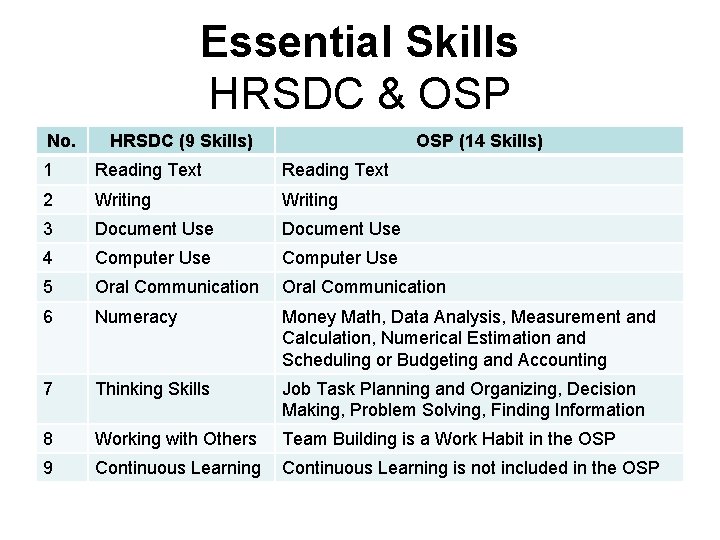 Essential Skills
HRSDC & OSP

| No. | HRSDC (9 Skills) | OSP (14 Skills) |
|---|---|---|
| 1 | Reading Text | Reading Text |
| 2 | Writing | Writing |
| 3 | Document Use | Document Use |
| 4 | Computer Use | Computer Use |
| 5 | Oral Communication | Oral Communication |
| 6 | Numeracy | Money Math, Data Analysis, Measurement and Calculation, Numerical Estimation and Scheduling or Budgeting and Accounting |
| 7 | Thinking Skills | Job Task Planning and Organizing, Decision Making, Problem Solving, Finding Information |
| 8 | Working with Others | Team Building is a Work Habit in the OSP |
| 9 | Continuous Learning | Continuous Learning is not included in the OSP |